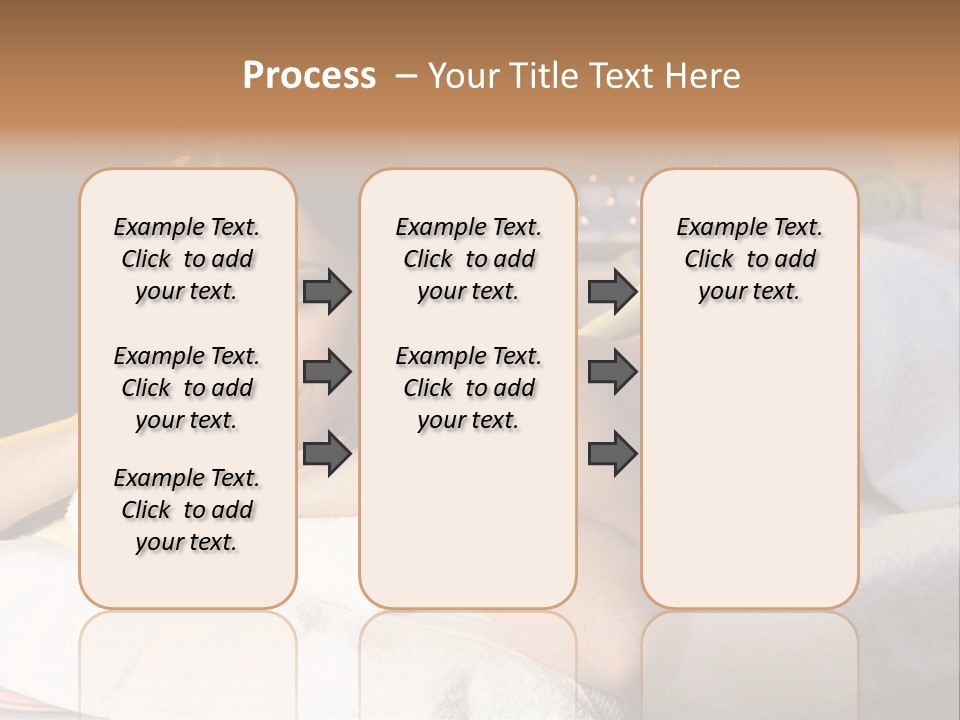 Process – Your Title Text Here

Example Text. Click to add your text.

Example Text. Click to add your text.

Example Text. Click to add your text.

Example Text. Click to add your text.

Example Text. Click to add your text.

Example Text. Click to add your text.